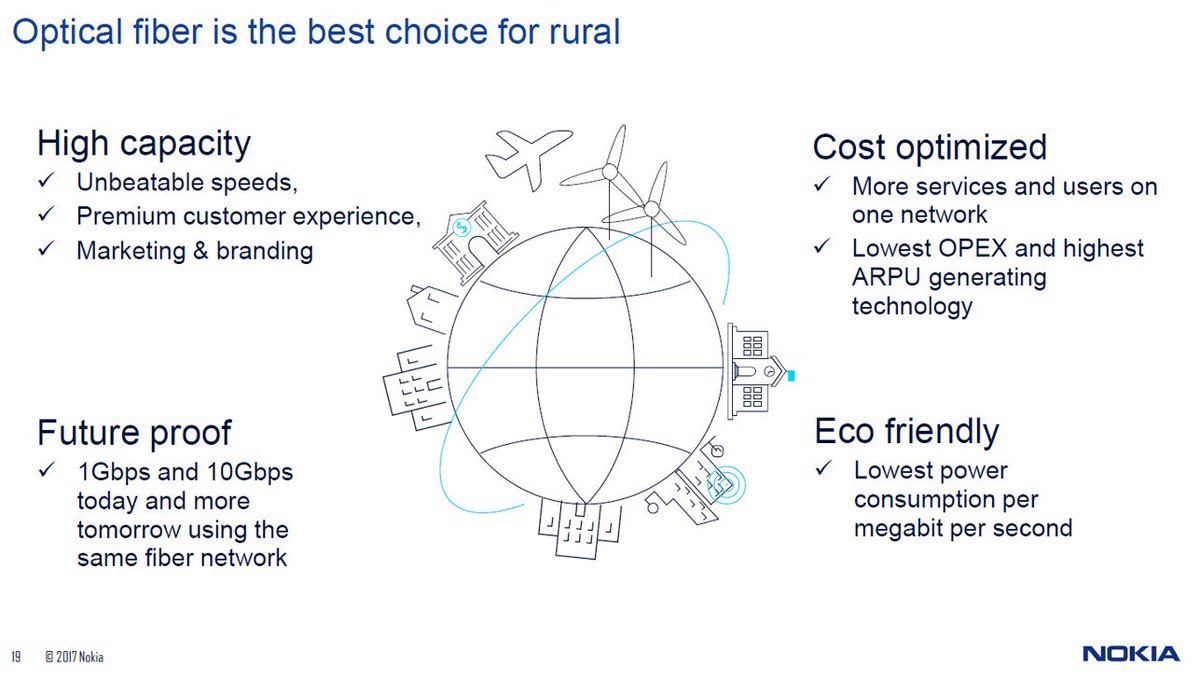 Optical fiber is the best choice for rural

High capacity
✓ Unbeatable speeds,
✓ Premium customer experience,
✓ Marketing & branding

Future proof
✓ 1Gbps and 10Gbps today and more tomorrow using the same fiber network

Cost optimized
✓ More services and users on one network
✓ Lowest OPEX and highest ARPU generating technology

Eco friendly
✓ Lowest power consumption per megabit per second

19 © 2017 Nokia

NOKIA